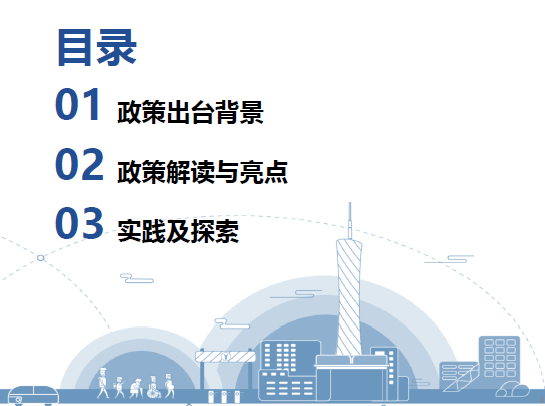 目录

01 政策出台背景

02 政策解读与亮点

03 实践及探索